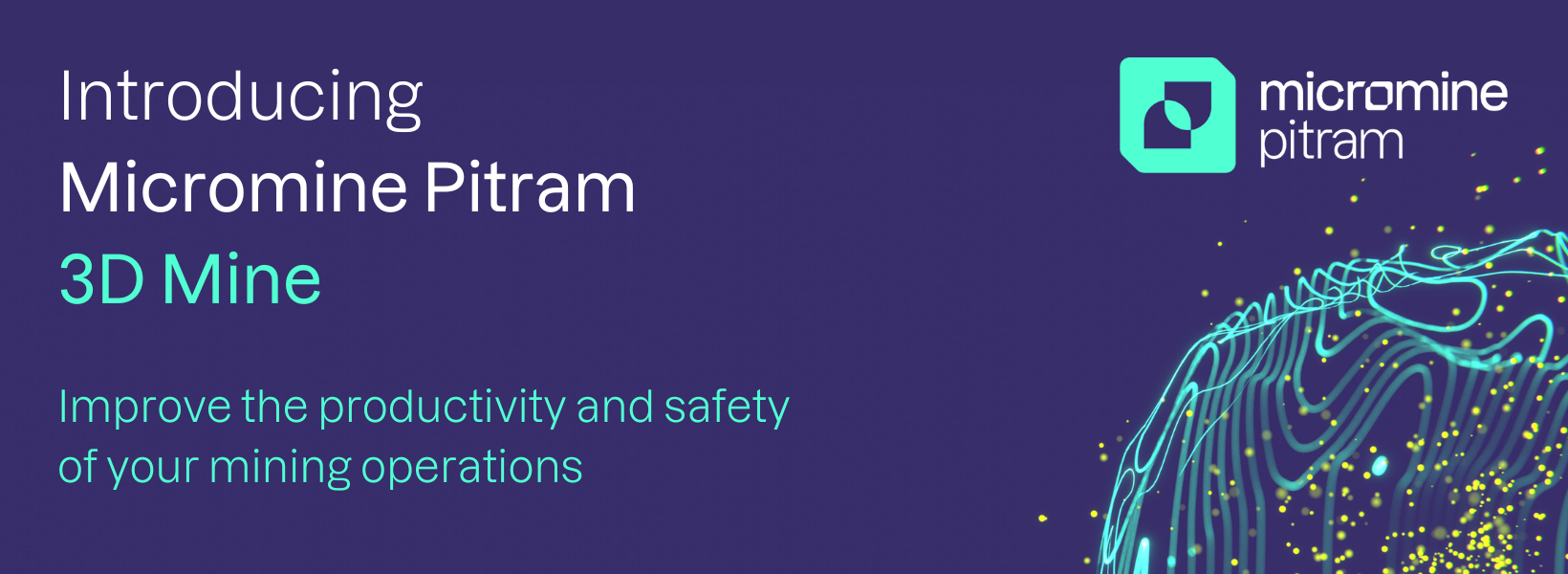 Introducing
Micromine Pitram
3D Mine

Improve the productivity and safety of your mining operations

micromine
pitram